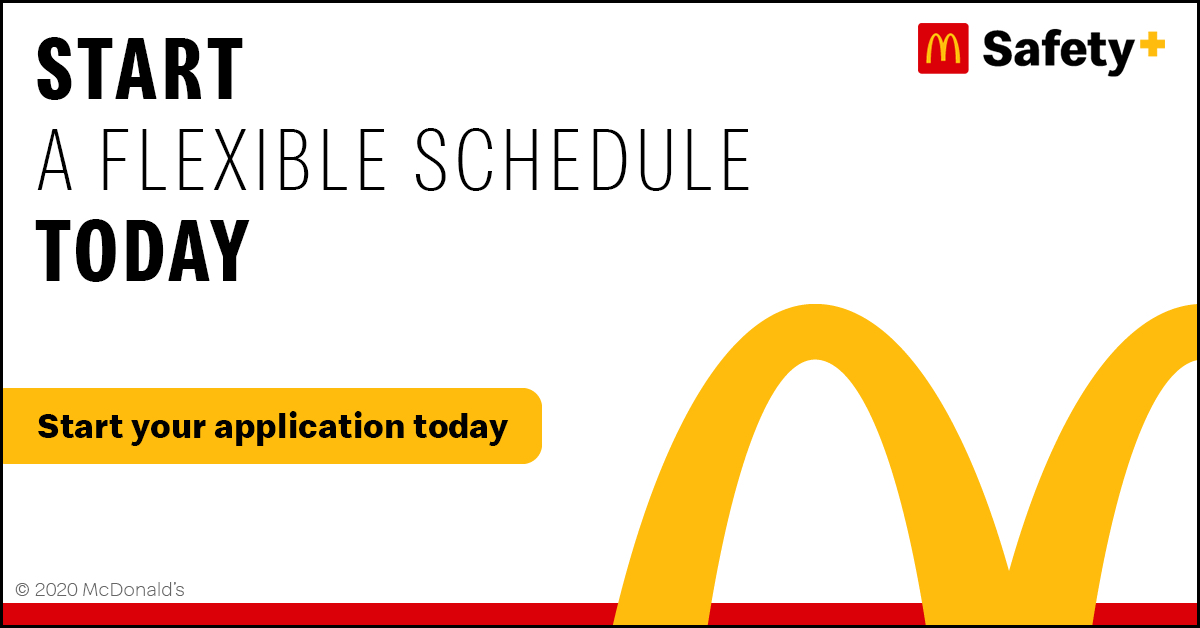 START
A FLEXIBLE SCHEDULE
TODAY

Safety+

Start your application today

© 2020 McDonald's